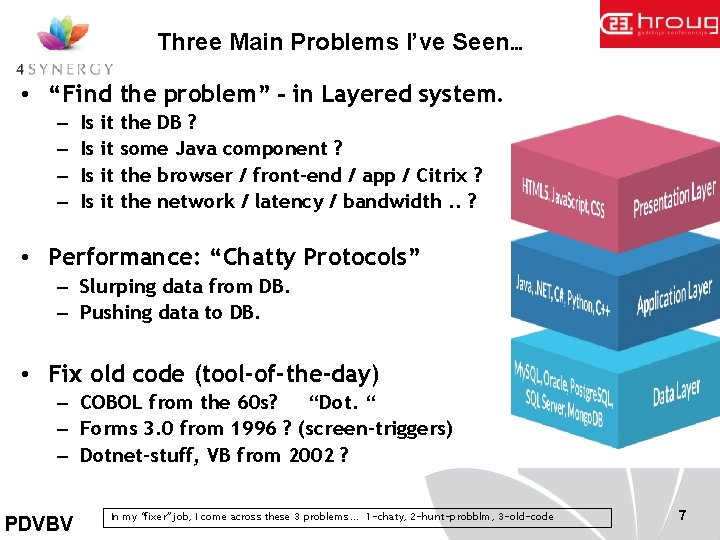 4SYNERGY

Three Main Problems I've Seen…

23. hroug godišnja konferencija

• "Find the problem" - in Layered system.
– Is it the DB ?
– Is it some Java component ?
– Is it the browser / front-end / app / Citrix ?
– Is it the network / latency / bandwidth .. ?

• Performance: "Chatty Protocols"
– Slurping data from DB.
– Pushing data to DB.

• Fix old code (tool-of-the-day)
– COBOL from the 60s? "Dot. "
– Forms 3.0 from 1996 ? (screen-triggers)
– Dotnet-stuff, VB from 2002 ?

HTML5, JavaScript, CSS
Presentation Layer
Java, .NET, C#, Python, C++
Application Layer
MySQL, Oracle, PostgreSQL, SQL Server, MongoDB
Data Layer

PDVBV

In my "fixer" job, I come across these 3 problems… 1-chaty, 2-hunt-probblm, 3-old-code

7